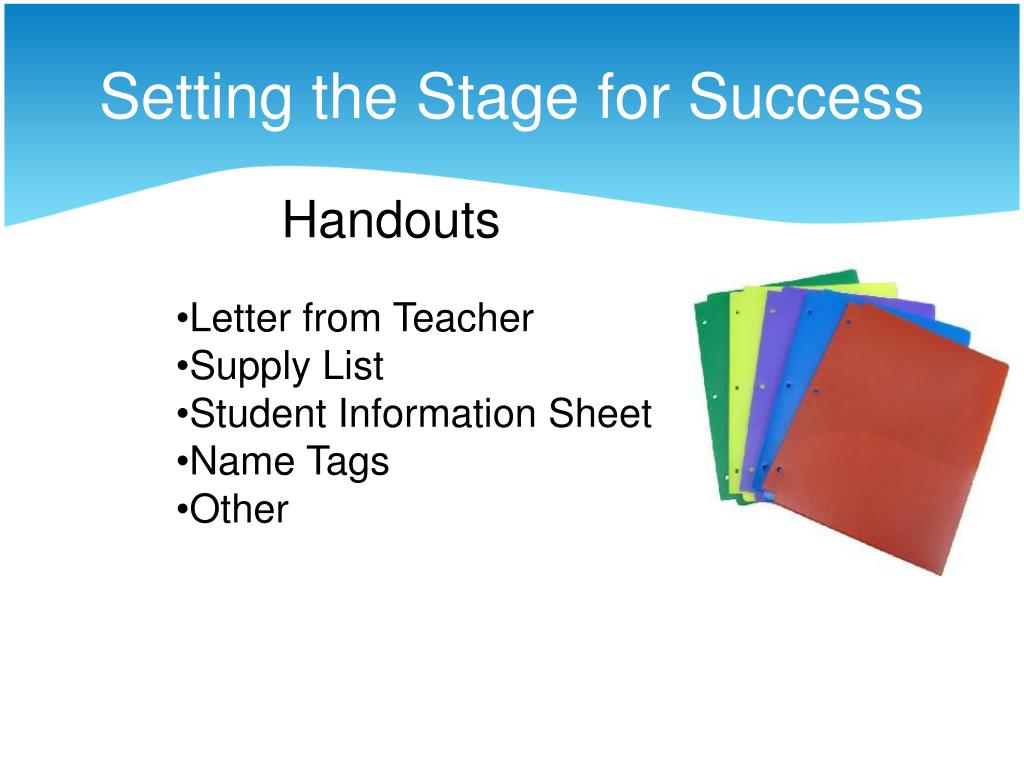 Setting the Stage for Success

Handouts

•Letter from Teacher
•Supply List
•Student Information Sheet
•Name Tags
•Other